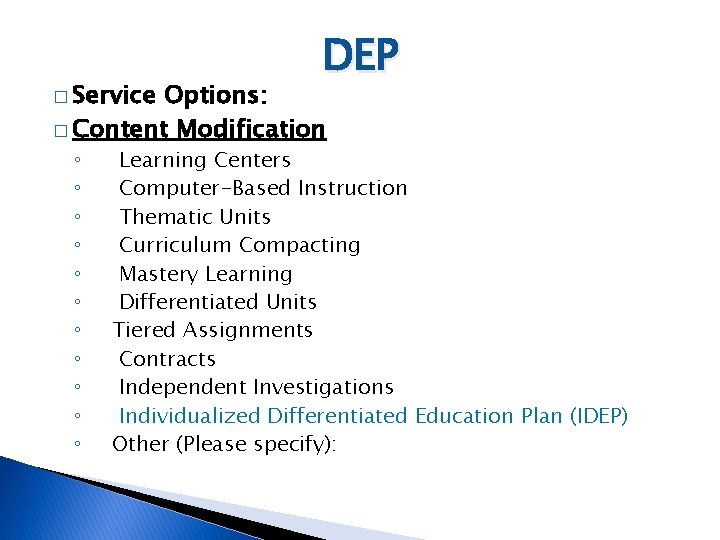 DEP

□ Service Options:
□ Content Modification
◦ Learning Centers
◦ Computer-Based Instruction
◦ Thematic Units
◦ Curriculum Compacting
◦ Mastery Learning
◦ Differentiated Units
◦ Tiered Assignments
◦ Contracts
◦ Independent Investigations
◦ Individualized Differentiated Education Plan (IDEP)
◦ Other (Please specify):